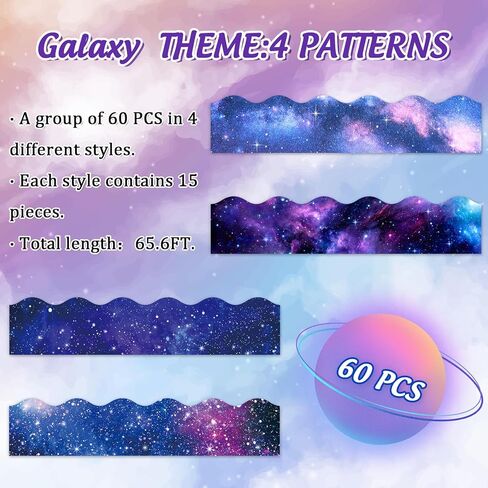 Galaxy THEME:4 PATTERNS

· A group of 60 PCS in 4 different styles.

· Each style contains 15 pieces.

· Total length: 65.6FT.

60 PCS